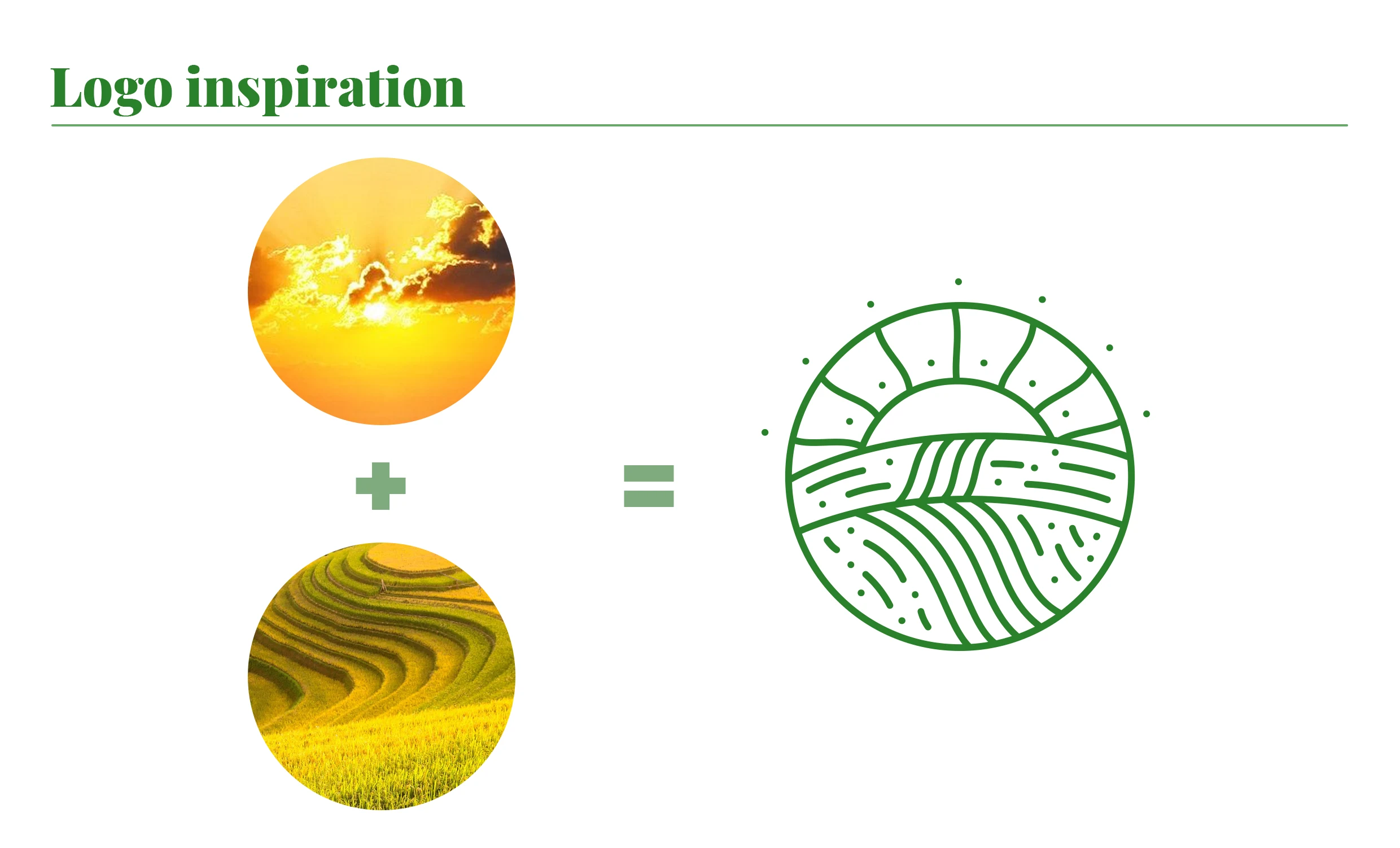 Logo inspiration

+

=